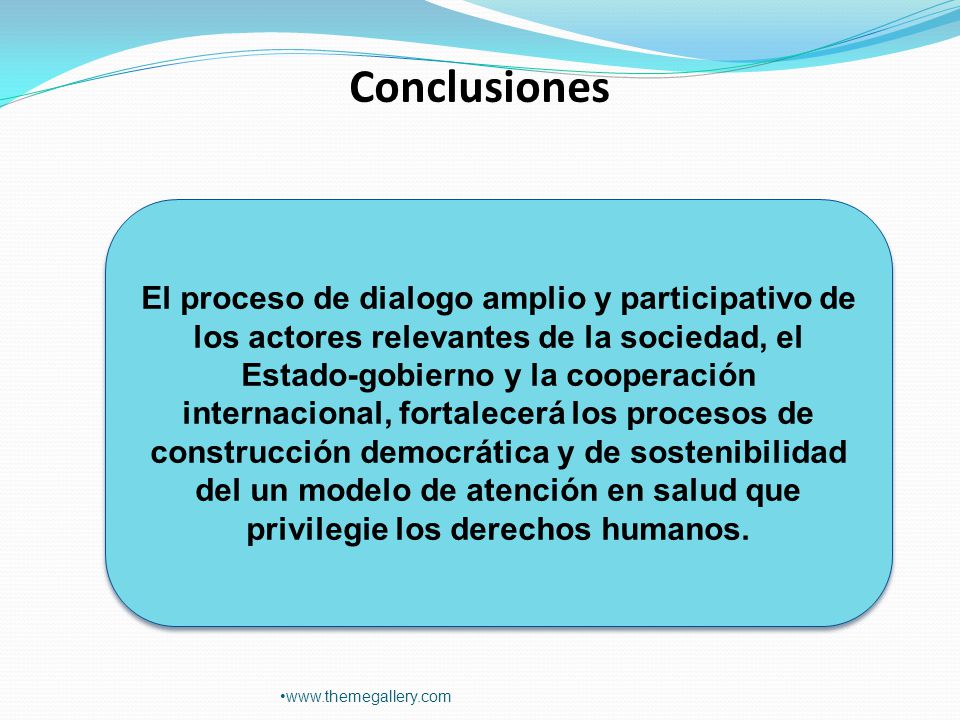 Conclusiones

El proceso de dialogo amplio y participativo de los actores relevantes de la sociedad, el Estado-gobierno y la cooperación internacional, fortalecerá los procesos de construcción democrática y de sostenibilidad del un modelo de atención en salud que privilegie los derechos humanos.

•www.themegallery.com